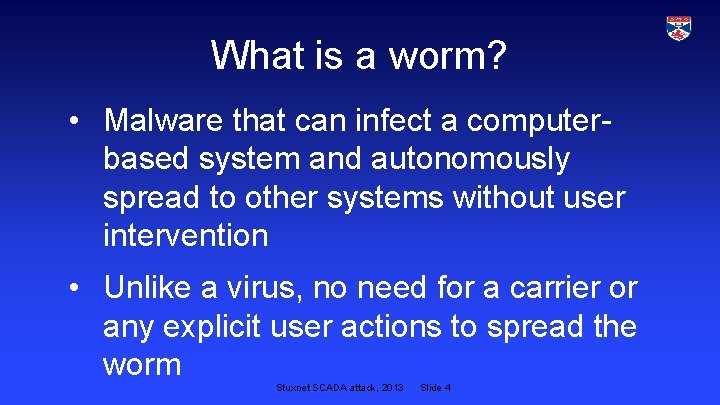 What is a worm?

• Malware that can infect a computer-based system and autonomously spread to other systems without user intervention

• Unlike a virus, no need for a carrier or any explicit user actions to spread the worm

Stuxnet SCADA attack, 2013 Slide 4